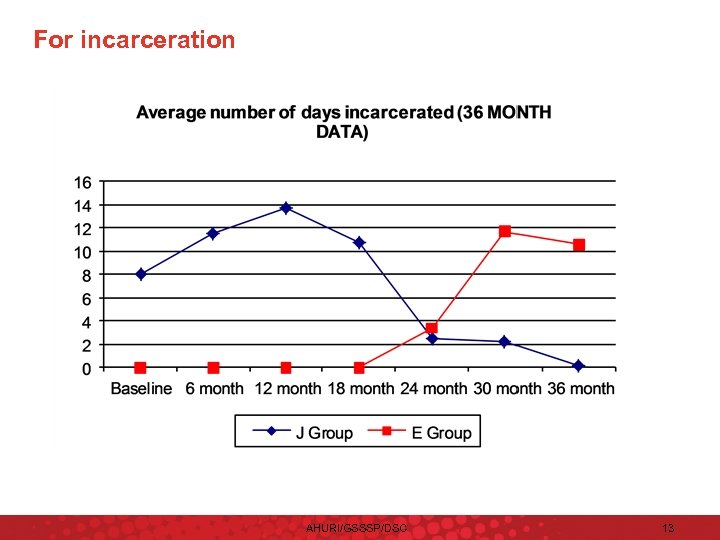 For incarceration

Average number of days incarcerated (36 MONTH DATA)

16
14
12
10
8
6
4
2
0

Baseline 6 month 12 month 18 month 24 month 30 month 36 month

J Group E Group

AHURI/GSSSP/DSC

13